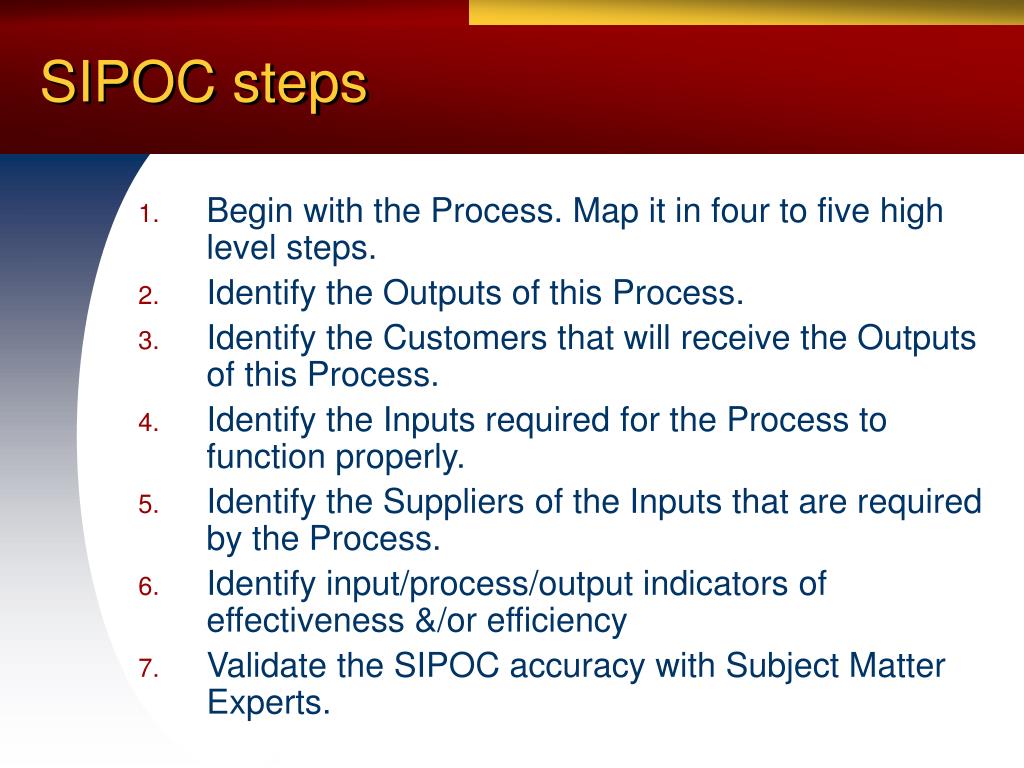 SIPOC steps

1. Begin with the Process. Map it in four to five high level steps.
2. Identify the Outputs of this Process.
3. Identify the Customers that will receive the Outputs of this Process.
4. Identify the Inputs required for the Process to function properly.
5. Identify the Suppliers of the Inputs that are required by the Process.
6. Identify input/process/output indicators of effectiveness &/or efficiency
7. Validate the SIPOC accuracy with Subject Matter Experts.